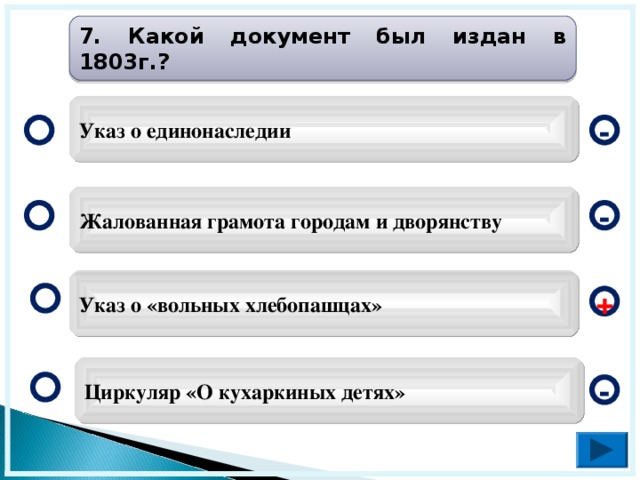 7. Какой документ был издан в 1803г.?

Указ о единонаследии

-

Жалованная грамота городам и дворянству

-

Указ о «вольных хлебопашцах»

+

Циркуляр «О кухаркиных детях»

-